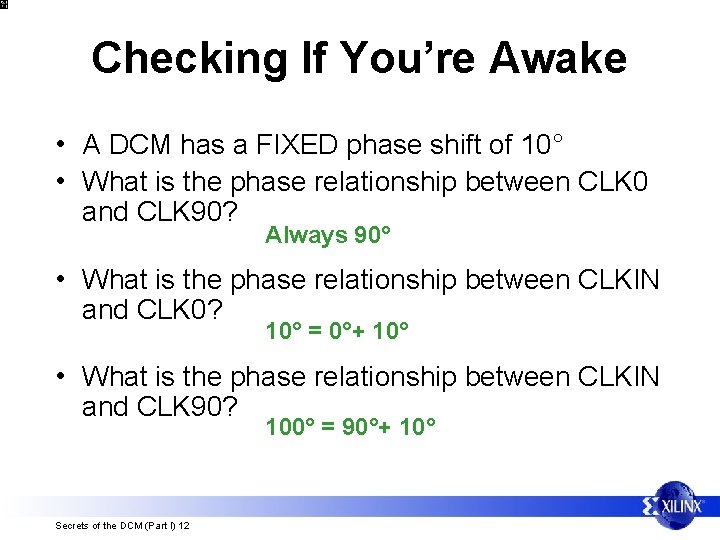 Checking If You're Awake

• A DCM has a FIXED phase shift of 10°
• What is the phase relationship between CLK0 and CLK90?

Always 90°

• What is the phase relationship between CLKIN and CLK0?

10° = 0°+ 10°

• What is the phase relationship between CLKIN and CLK90?

100° = 90°+ 10°

XILINX

Secrets of the DCM (Part I) 12